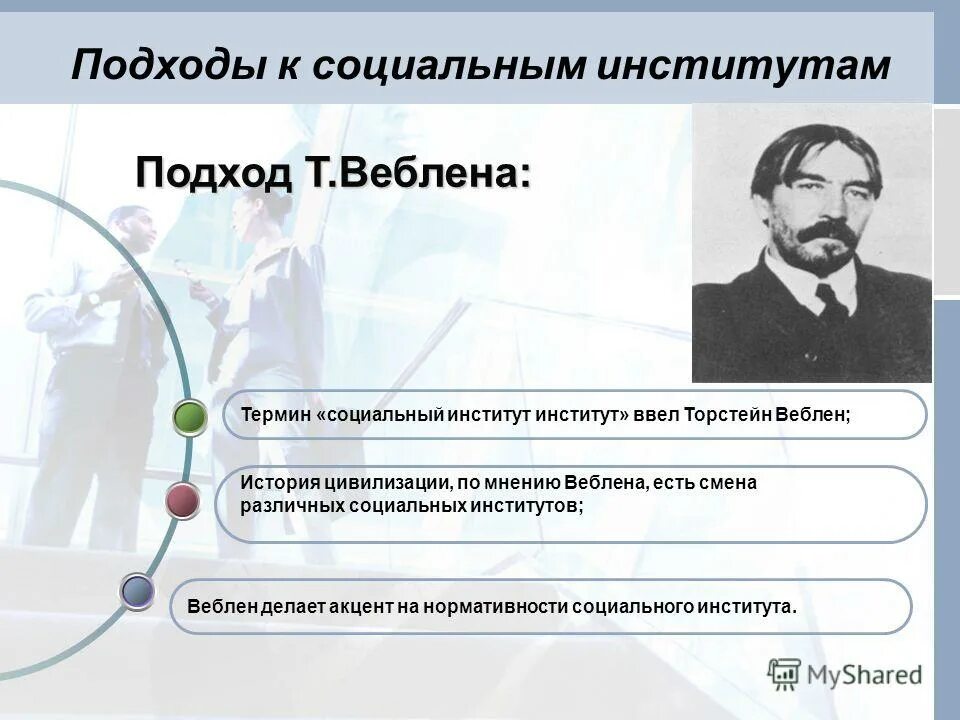 Подходы к социальным институтам

Подход Т.Веблена:

Термин «социальный институт институт» ввел Торстейн Веблен;

История цивилизации, по мнению Веблена, есть смена различных социальных институтов;

Веблен делает акцент на нормативности социального института.

MyShared